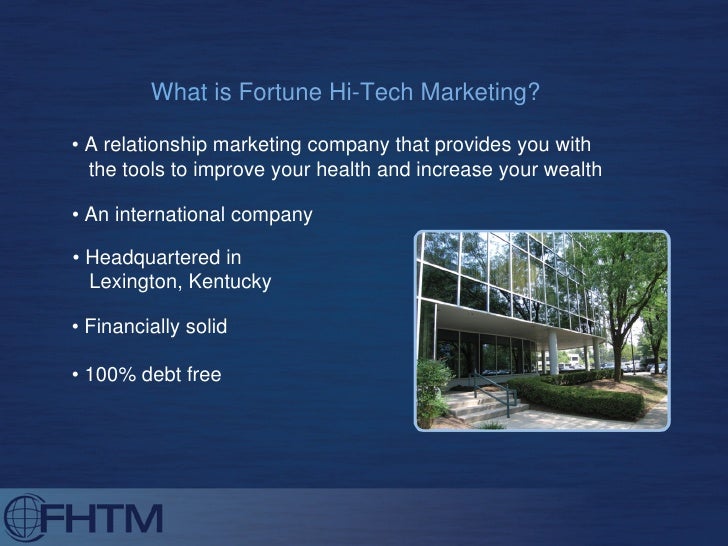 What is Fortune Hi-Tech Marketing?

• A relationship marketing company that provides you with the tools to improve your health and increase your wealth

• An international company

• Headquartered in Lexington, Kentucky

• Financially solid

• 100% debt free

FHTM